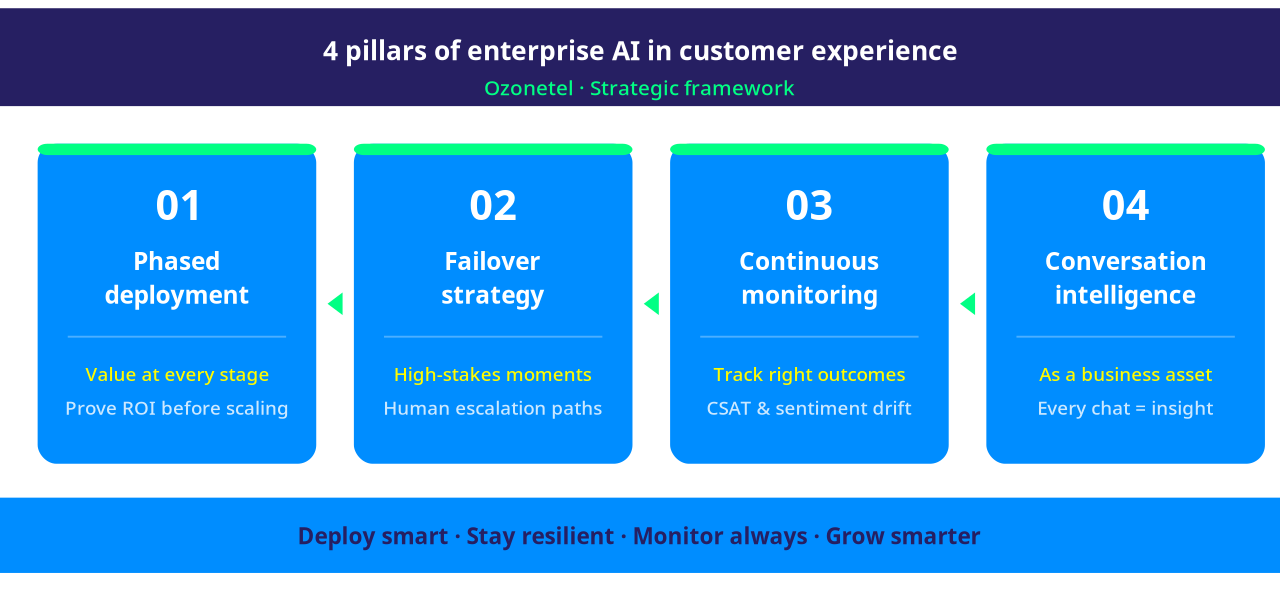 4 pillars of enterprise AI in customer experience

Ozonetel · Strategic framework

01
Phased deployment
Value at every stage
Prove ROI before scaling

02
Failover strategy
High-stakes moments
Human escalation paths

03
Continuous monitoring
Track right outcomes
CSAT & sentiment drift

04
Conversation intelligence
As a business asset
Every chat = insight

Deploy smart · Stay resilient · Monitor always · Grow smarter